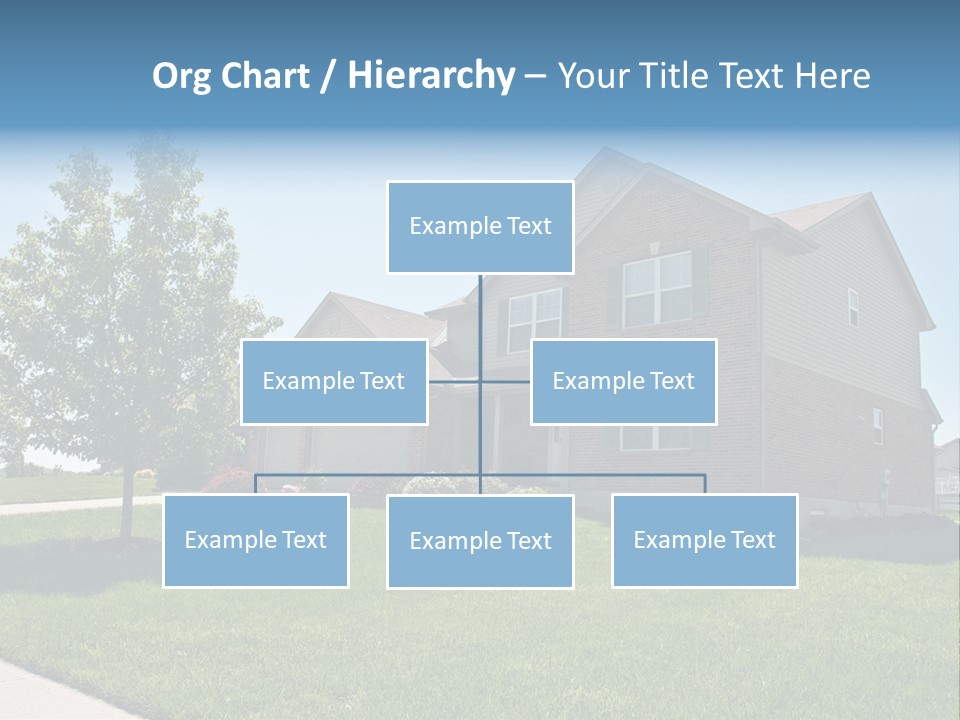 Org Chart / Hierarchy – Your Title Text Here

Example Text

Example Text

Example Text

Example Text

Example Text

Example Text